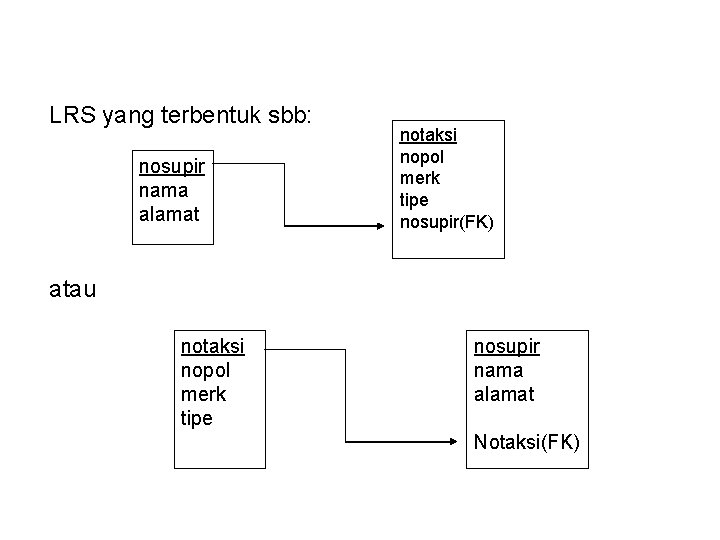 LRS yang terbentuk sbb:

nosupir
nama
alamat

notaksi
nopol
merk
tipe
nosupir(FK)

atau

notaksi
nopol
merk
tipe

nosupir
nama
alamat

Notaksi(FK)